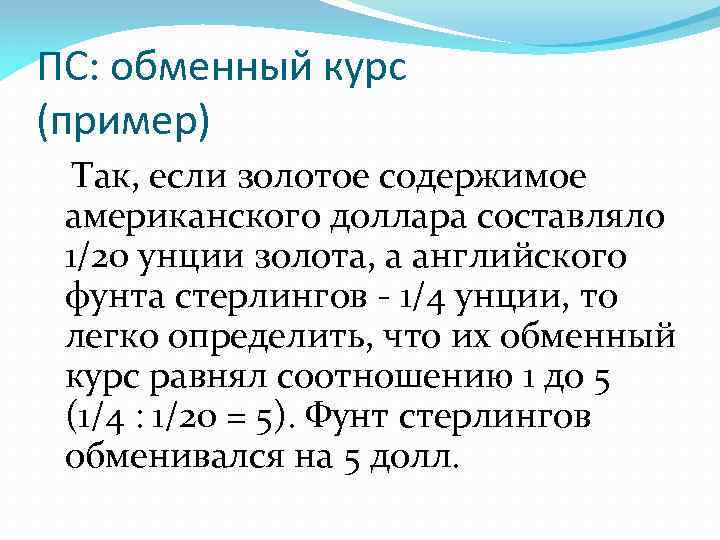 ПС: обменный курс (пример)

Так, если золотое содержимое американского доллара составляло 1/20 унции золота, а английского фунта стерлингов - 1/4 унции, то легко определить, что их обменный курс равнял соотношению 1 до 5 (1/4 : 1/20 = 5). Фунт стерлингов обменивался на 5 долл.